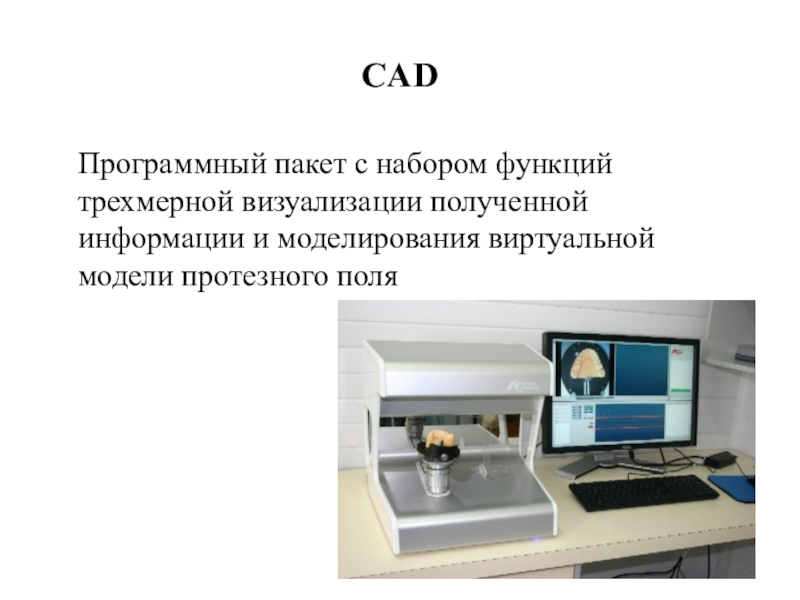 CAD

Программный пакет с набором функций трехмерной визуализации полученной информации и моделирования виртуальной модели протезного поля